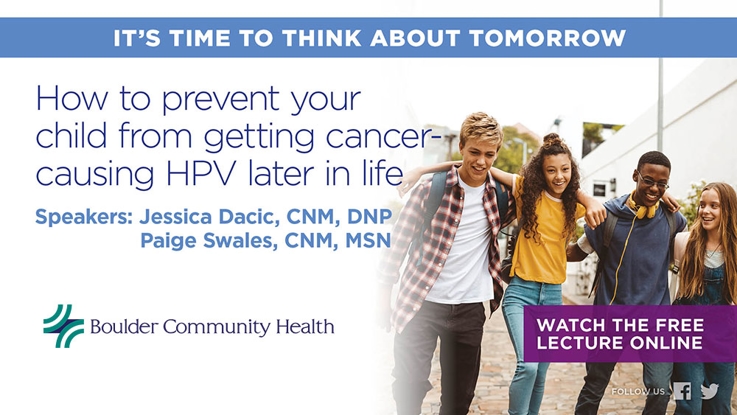 IT'S TIME TO THINK ABOUT TOMORROW

How to prevent your child from getting cancer-causing HPV later in life

Speakers: Jessica Dacic, CNM, DNP
Paige Swales, CNM, MSN

Boulder Community Health

WATCH THE FREE LECTURE ONLINE

FOLLOW US